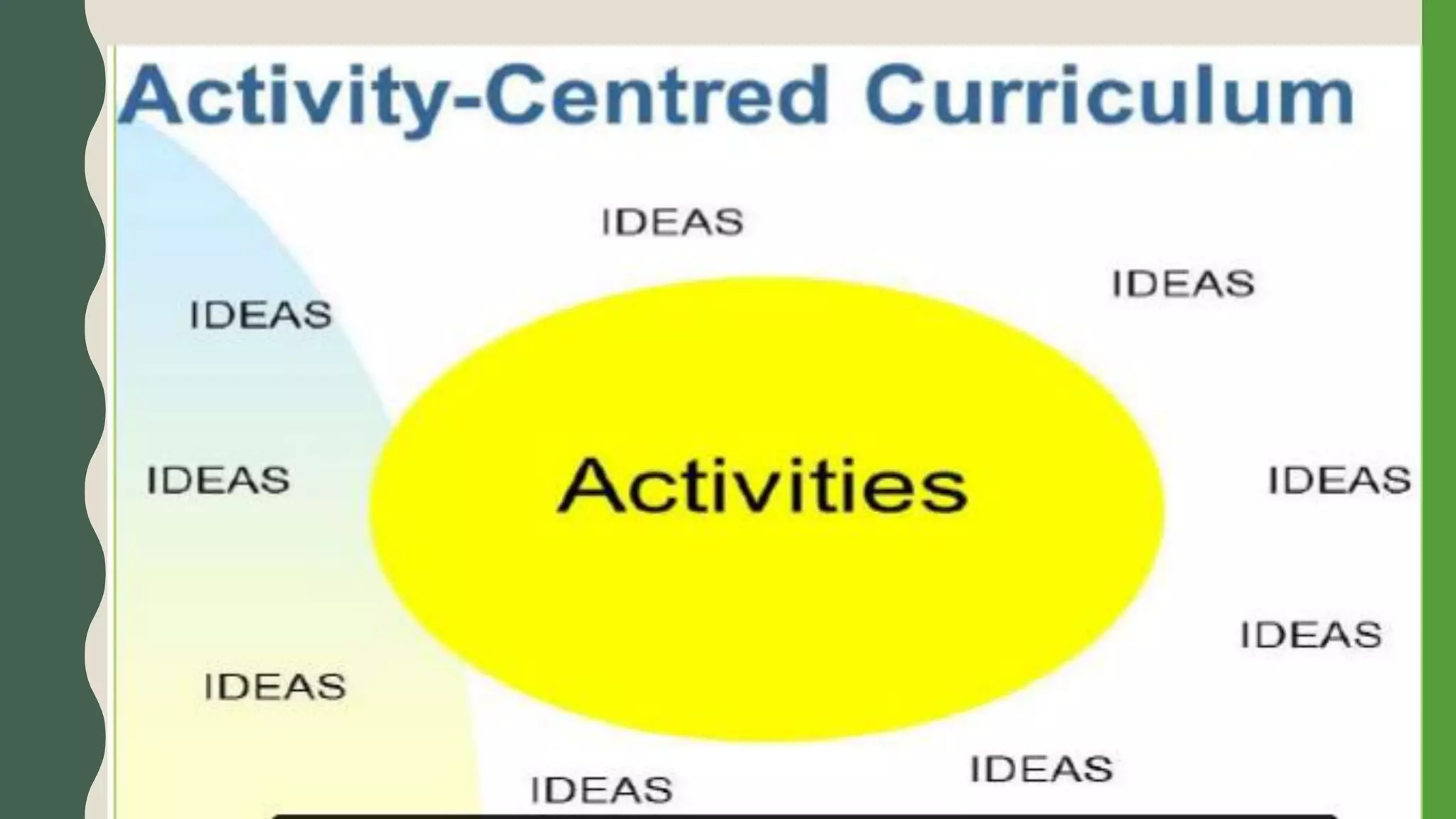 Activity-Centred Curriculum

IDEAS

IDEAS

IDEAS

IDEAS

Activities

IDEAS

IDEAS

IDEAS

IDEAS

IDEAS